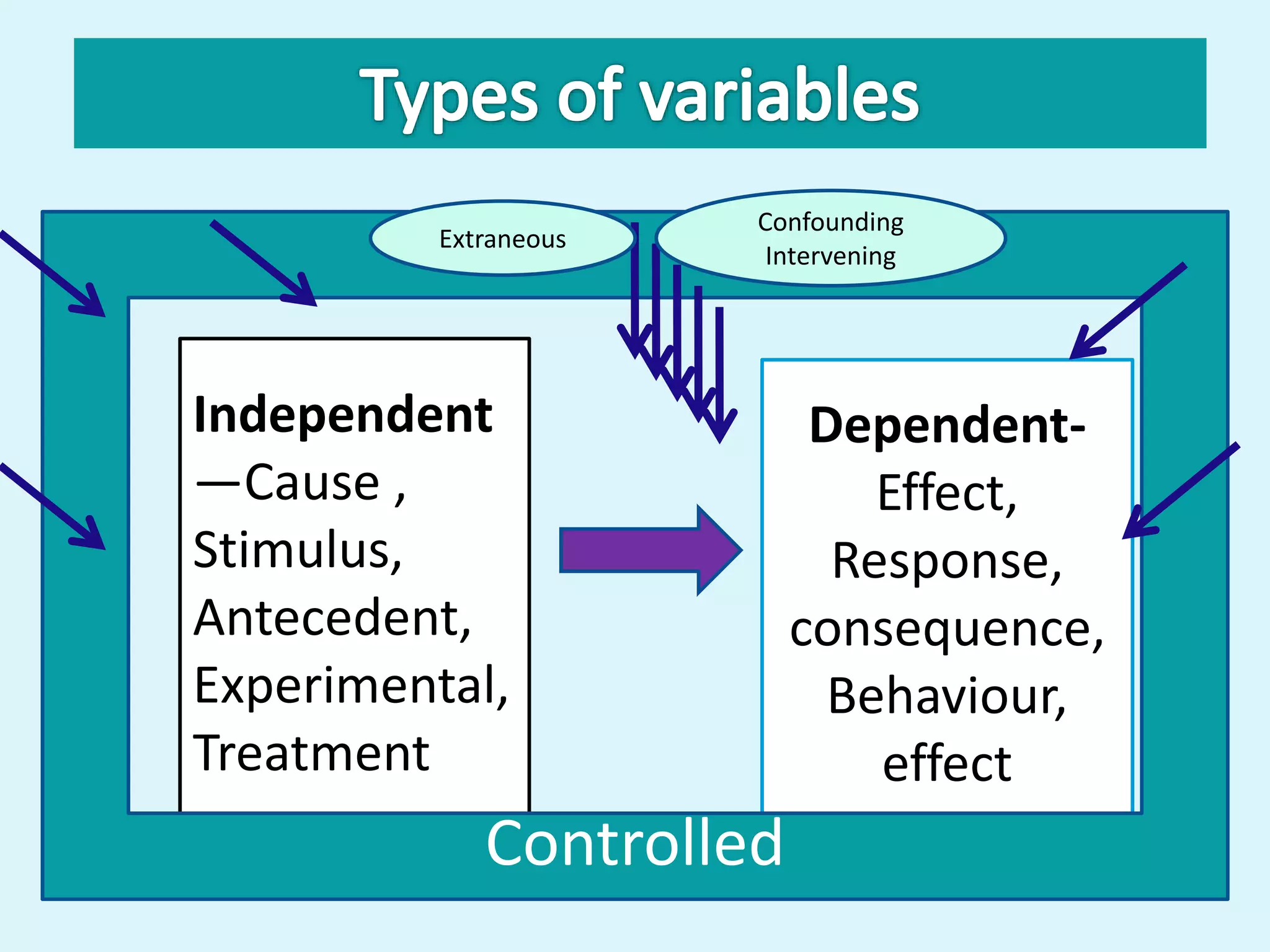 Types of variables

Extraneous

Confounding
Intervening

Independent —Cause , Stimulus, Antecedent, Experimental, Treatment

Dependent- Effect, Response, consequence, Behaviour, effect

Controlled